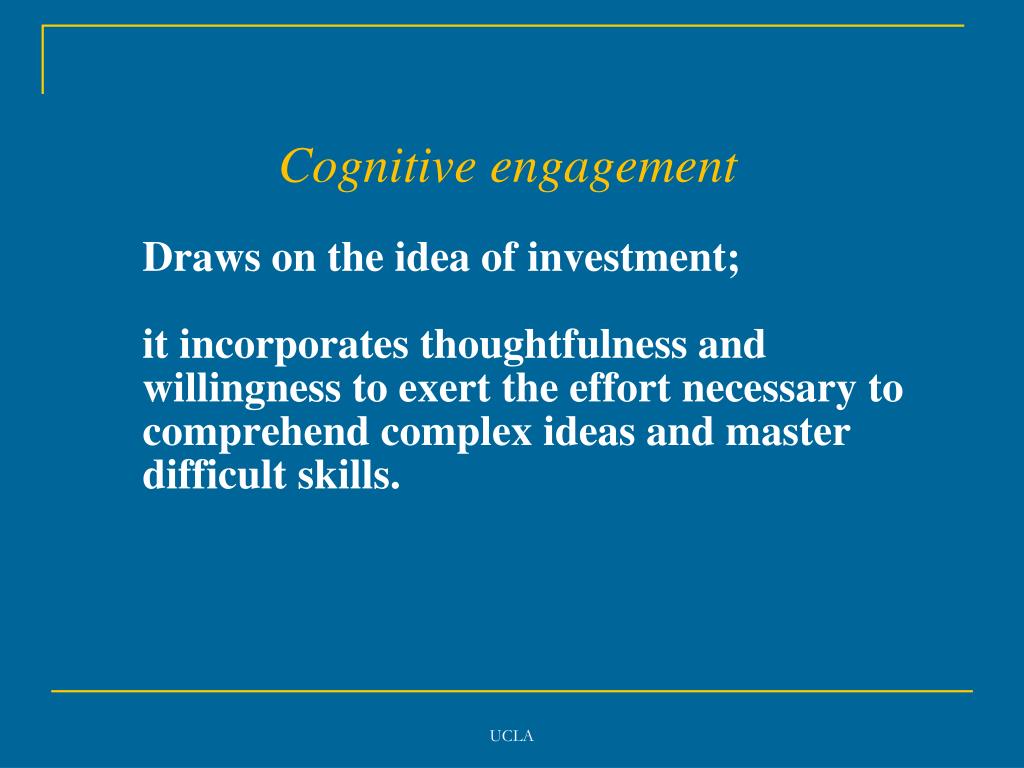 Cognitive engagement

Draws on the idea of investment;

it incorporates thoughtfulness and willingness to exert the effort necessary to comprehend complex ideas and master difficult skills.

UCLA